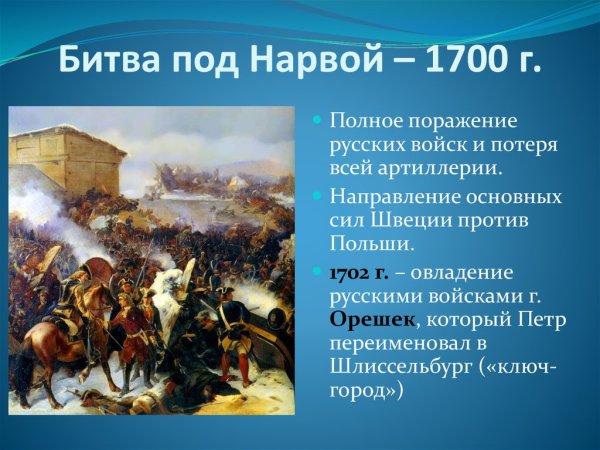 Битва под Нарвой – 1700 г.

Полное поражение русских войск и потеря всей артиллерии.

Направление основных сил Швеции против Польши.

1702 г. – овладение русскими войсками г. Орешек, который Петр переименовал в Шлиссельбург («ключ-город»)